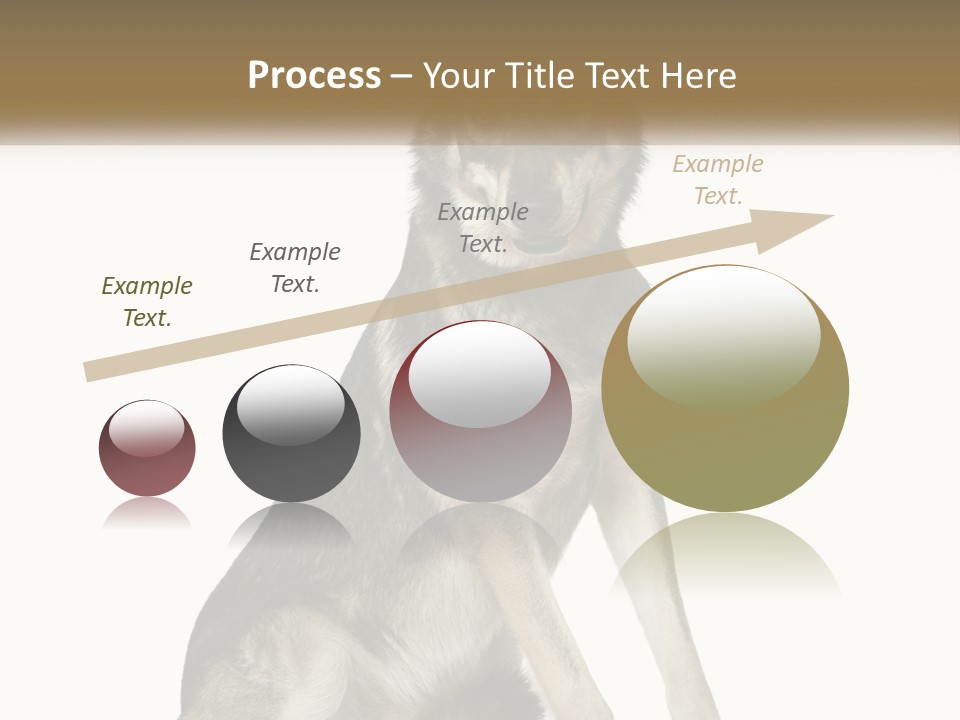 Process – Your Title Text Here

Example Text.

Example Text.

Example Text.

Example Text.